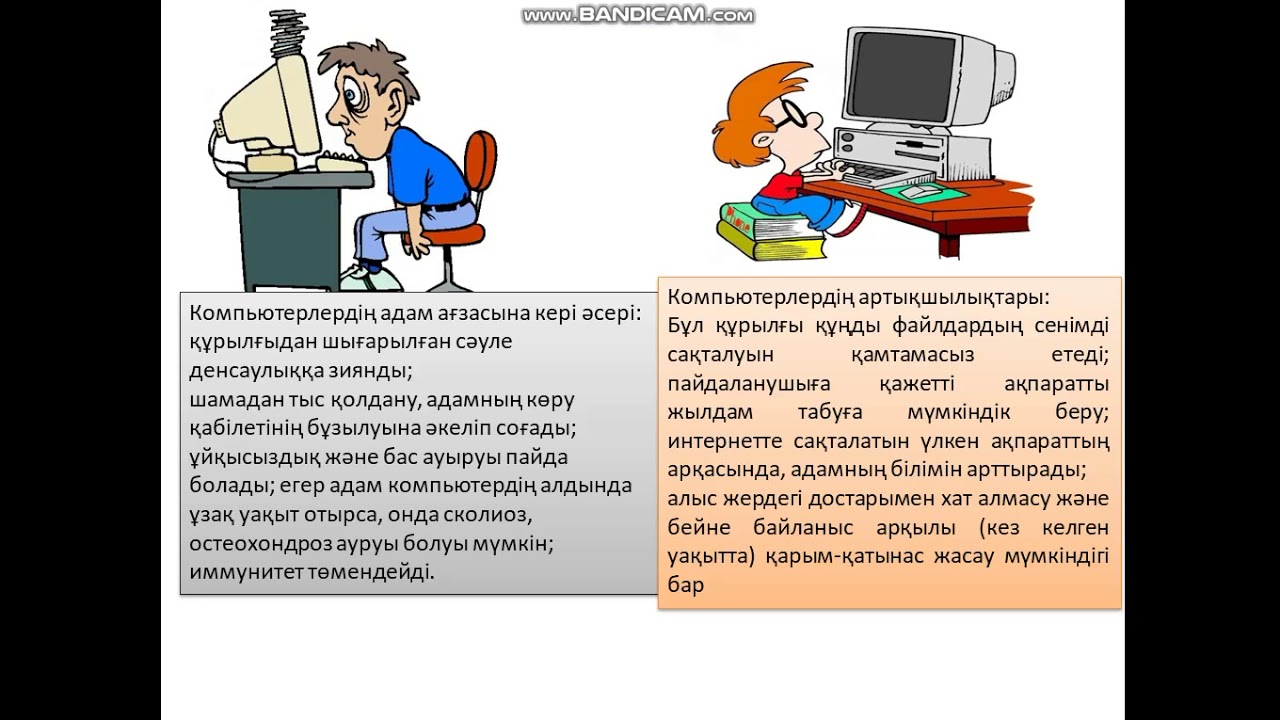 www.BANDICAM.com

Компьютерлердің адам ағзасына кері әсері: құрылғыдан шығарылған сәуле денсаулыққа зиянды;
шамадан тыс қолдану, адамның көру қабілетінің бұзылуына әкеліп соғады; ұйқысыздық және бас ауыруы пайда болады; егер адам компьютердің алдында ұзақ уақыт отырса, онда сколиоз, остеохондроз ауруы болуы мүмкін; иммунитет төмендейді.

Компьютерлердің артықшылықтары:
Бұл құрылғы құнды файлдардың сенімді сақталуын қамтамасыз етеді; пайдаланушыға қажетті ақпаратты жылдам табуға мүмкіндік беру; интернетте сақталатын үлкен ақпараттың арқасында, адамның білімін арттырады;
алыс жердегі достарымен хат алмасу және бейне байланыс арқылы (кез келген уақытта) қарым-қатынас жасау мүмкіндігі бар